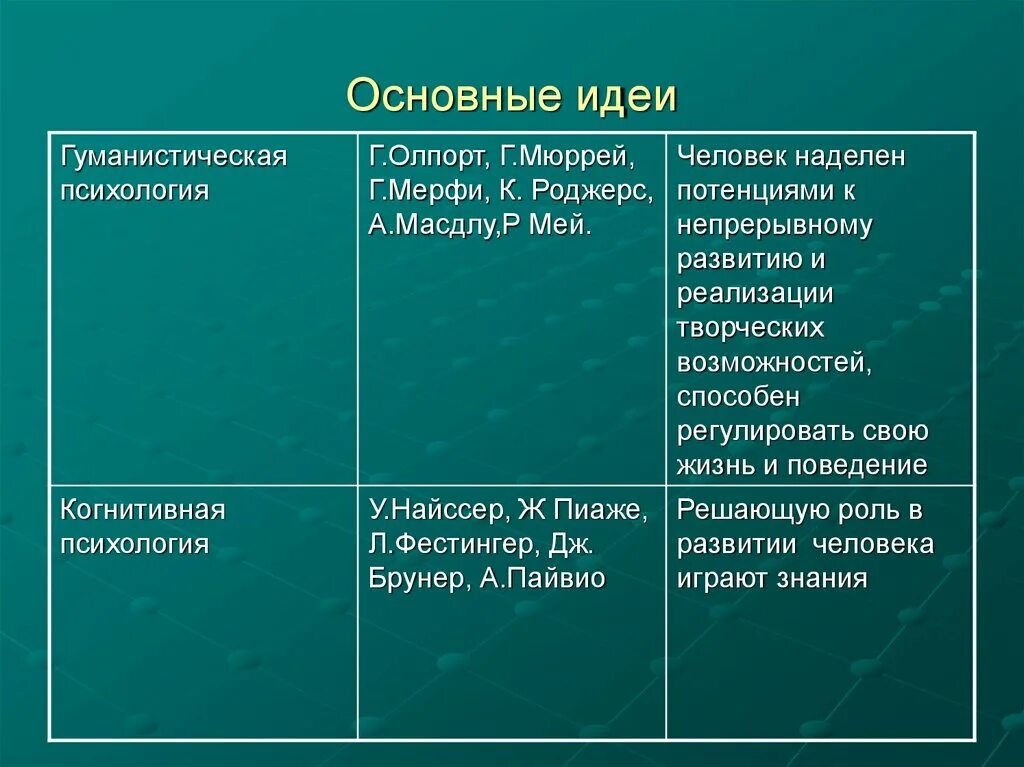 Основные идеи

| Гуманистическая психология | Г.Олпорт, Г.Мюррей, Г.Мерфи, К. Роджерс, А.Масдлу,Р Мей. | Человек наделен потенциями к непрерывному развитию и реализации творческих возможностей, способен регулировать свою жизнь и поведение |
|---|---|---|
| Когнитивная психология | У.Найссер, Ж Пиаже, Л.Фестингер, Дж. Брунер, А.Пайвио | Решающую роль в развитии человека играют знания |